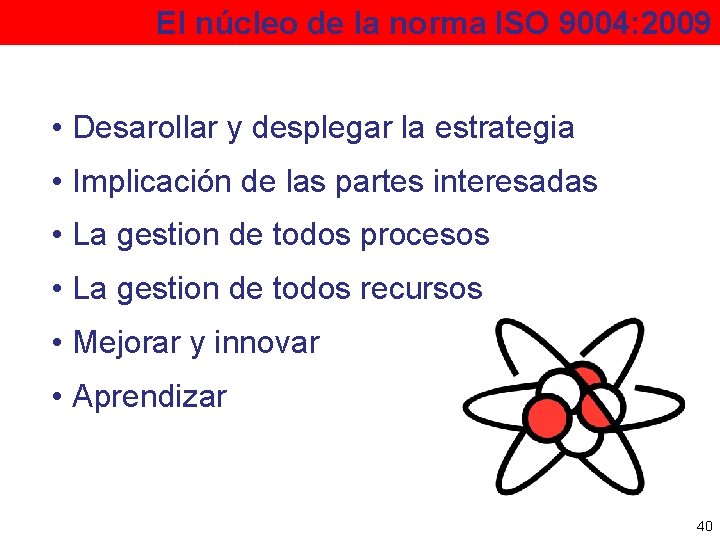 El núcleo de la norma ISO 9004:2009

• Desarollar y desplegar la estrategia
• Implicación de las partes interesadas
• La gestion de todos procesos
• La gestion de todos recursos
• Mejorar y innovar
• Aprendizar

40